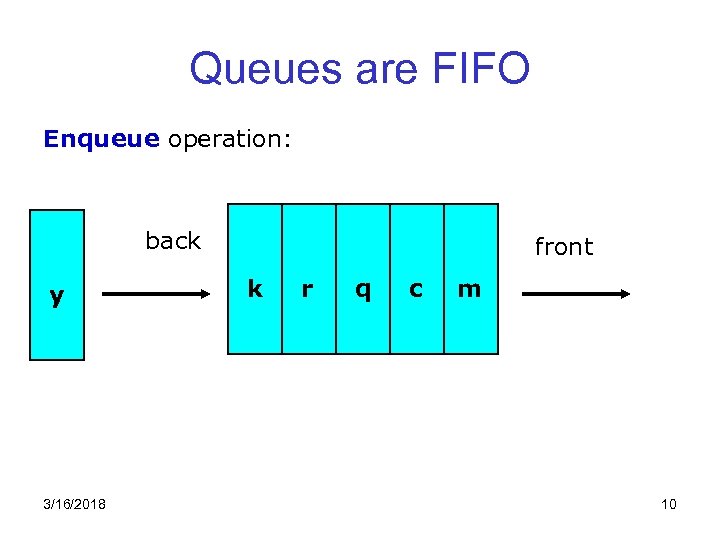 Queues are FIFO

Enqueue operation:

y

back

k r q c m

front

3/16/2018

10